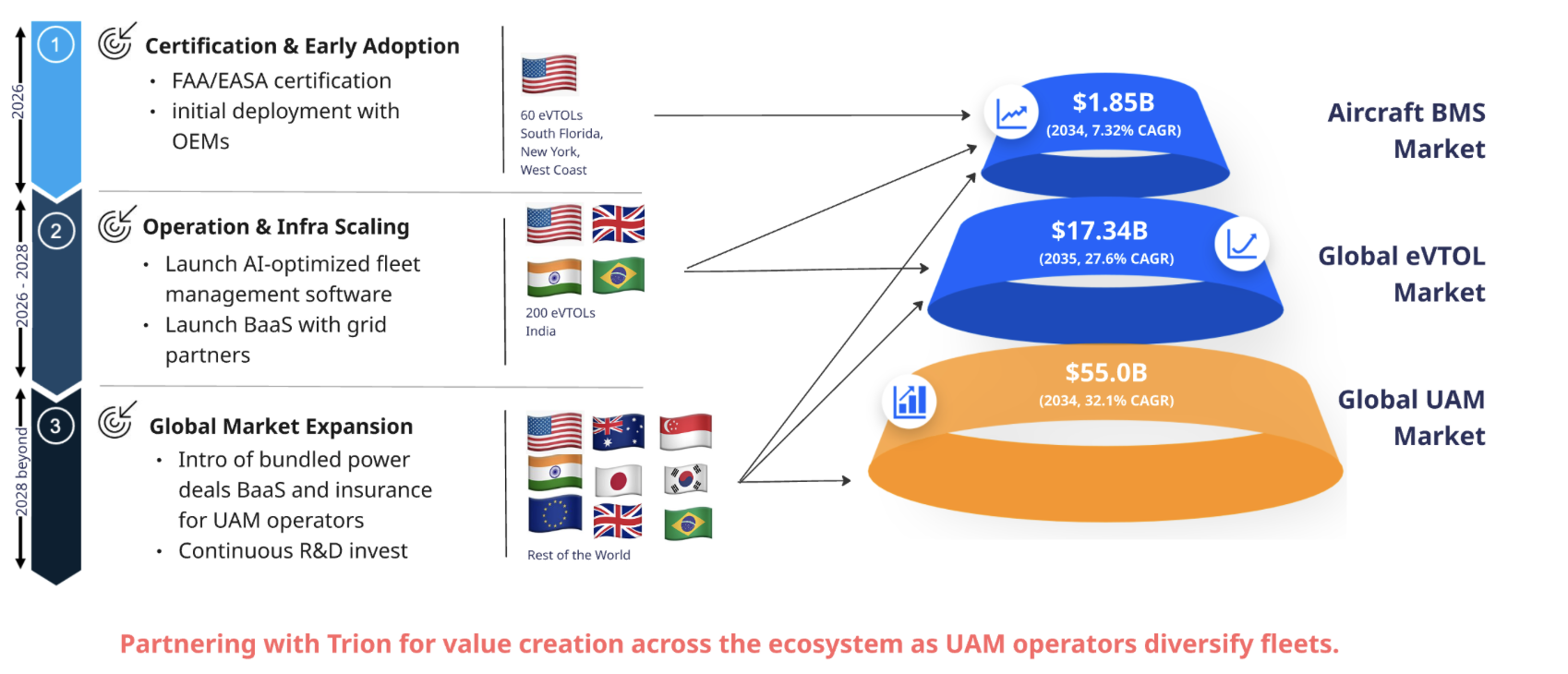 2026

1

Certification & Early Adoption
• FAA/EASA certification
• initial deployment with OEMs

60 eVTOLs
South Florida,
New York,
West Coast

2026 - 2028

2

Operation & Infra Scaling
• Launch AI-optimized fleet management software
• Launch BaaS with grid partners

200 eVTOLs
India

2028 beyond

3

Global Market Expansion
• Intro of bundled power deals BaaS and insurance for UAM operators
• Continuous R&D invest

Rest of the World

$1.85B
(2034, 7.32% CAGR)

Aircraft BMS Market

$17.34B
(2035, 27.6% CAGR)

Global eVTOL Market

$55.0B
(2034, 32.1% CAGR)

Global UAM Market

Partnering with Trion for value creation across the ecosystem as UAM operators diversify fleets.